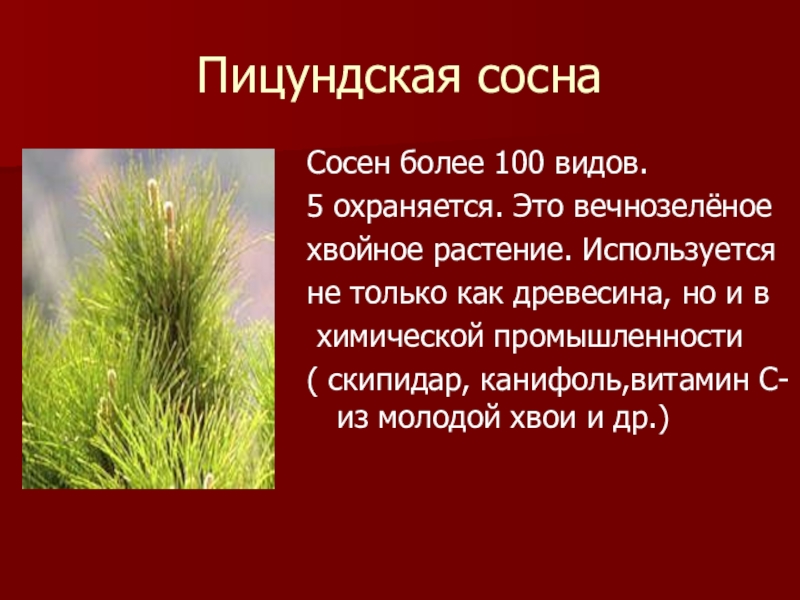 Пицундская сосна

Сосен более 100 видов.
5 охраняется. Это вечнозелёное хвойное растение. Используется не только как древесина, но и в химической промышленности

( скипидар, канифоль,витамин С- из молодой хвои и др.)